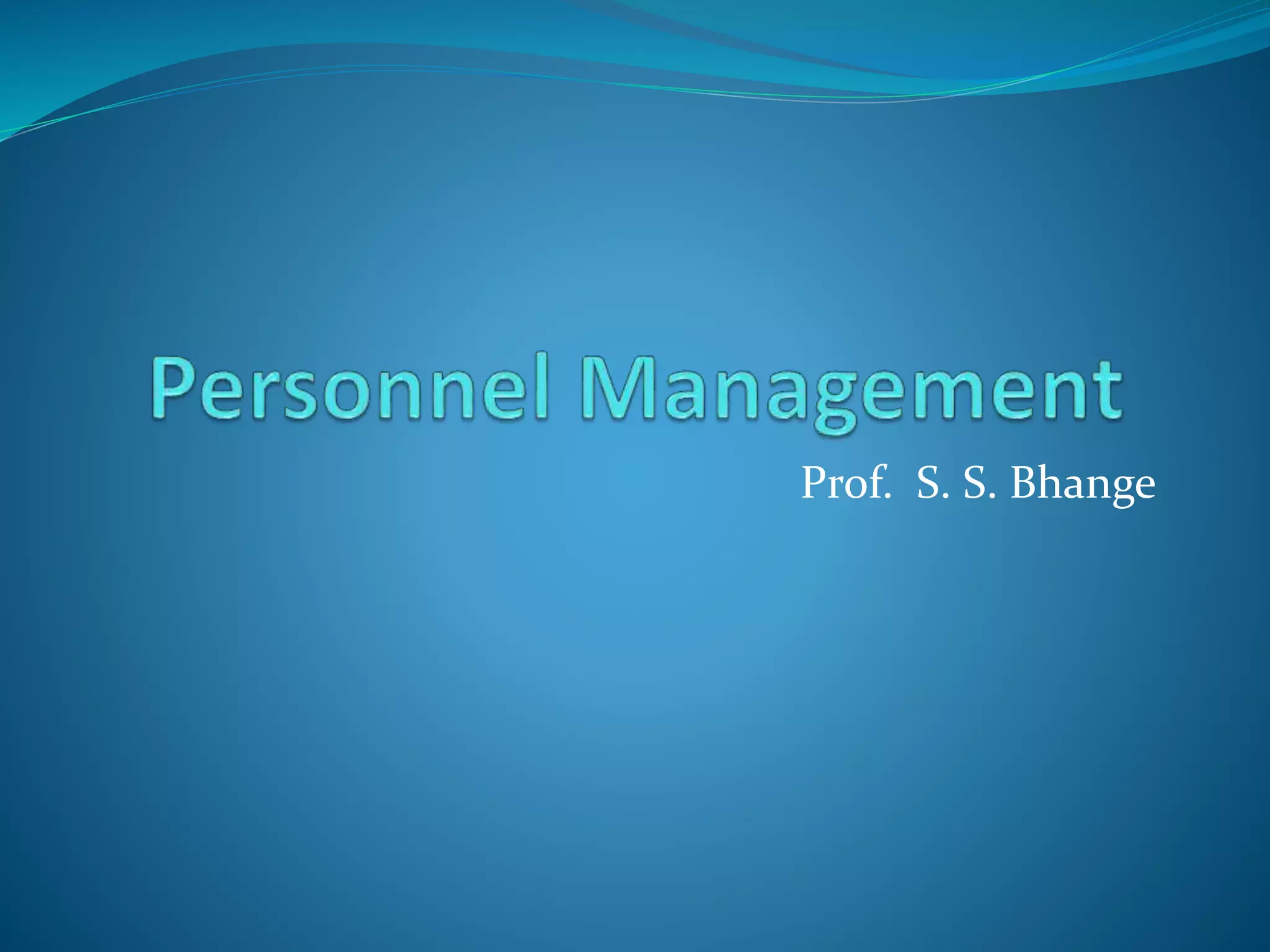 Personnel Management

Prof. S. S. Bhange